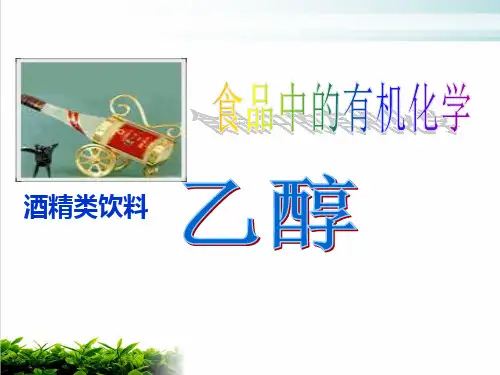 食品中的有机化学

酒精类饮料

乙醇